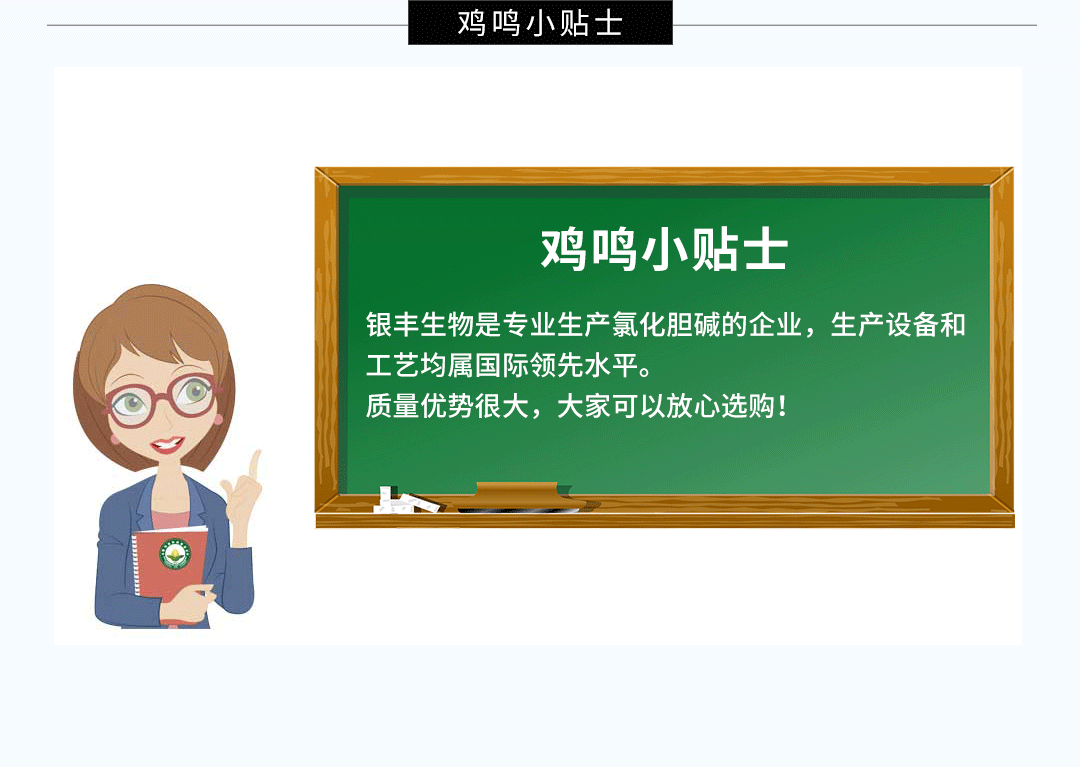 鸡鸣小贴士

鸡鸣小贴士

银丰生物是专业生产氯化胆碱的企业，生产设备和工艺均属国际领先水平。
质量优势很大，大家可以放心选购！